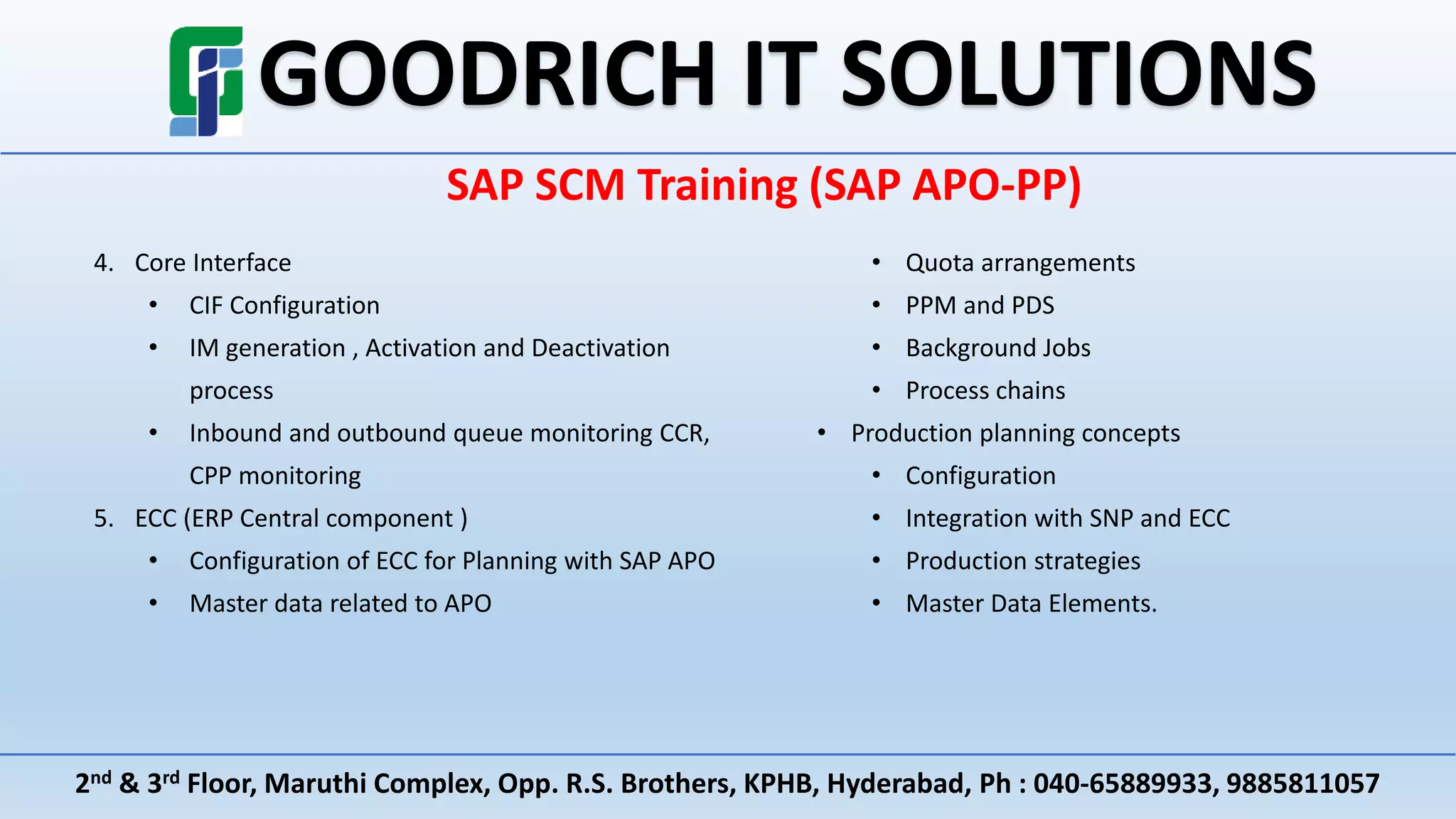 GOODRICH IT SOLUTIONS

SAP SCM Training (SAP APO-PP)

4. Core Interface
• CIF Configuration
• IM generation , Activation and Deactivation process
• Inbound and outbound queue monitoring CCR, CPP monitoring
5. ECC (ERP Central component )
• Configuration of ECC for Planning with SAP APO
• Master data related to APO

• Quota arrangements
• PPM and PDS
• Background Jobs
• Process chains
• Production planning concepts
• Configuration
• Integration with SNP and ECC
• Production strategies
• Master Data Elements.

2$^{nd}$ & 3$^{rd}$ Floor, Maruthi Complex, Opp. R.S. Brothers, KPHB, Hyderabad, Ph : 040-65889933, 9885811057